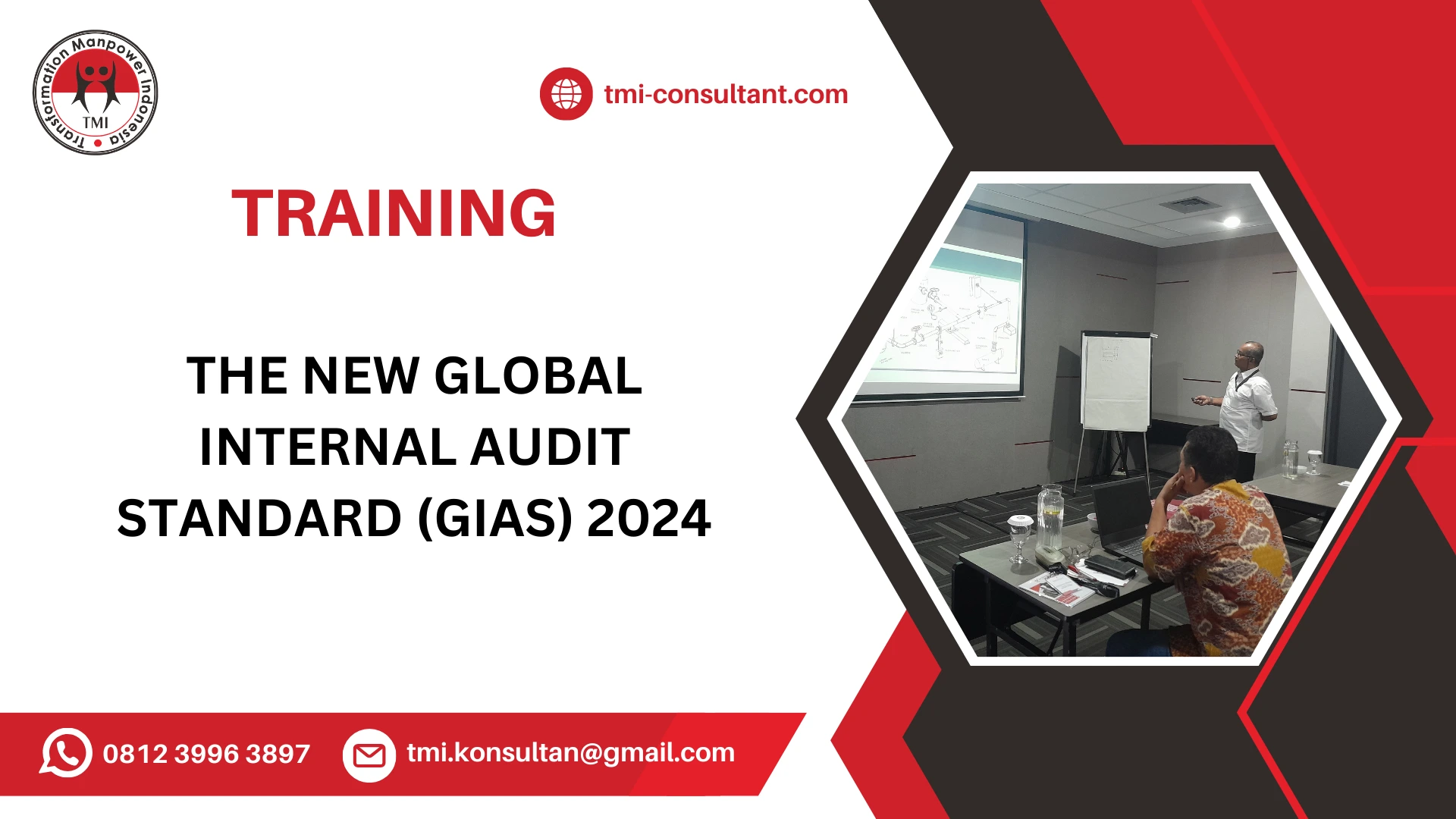 Transformation Manpower Indonesia
TMI

tmi-consultant.com

TRAINING

THE NEW GLOBAL INTERNAL AUDIT STANDARD (GIAS) 2024

0812 3996 3897

tmi.konsultan@gmail.com